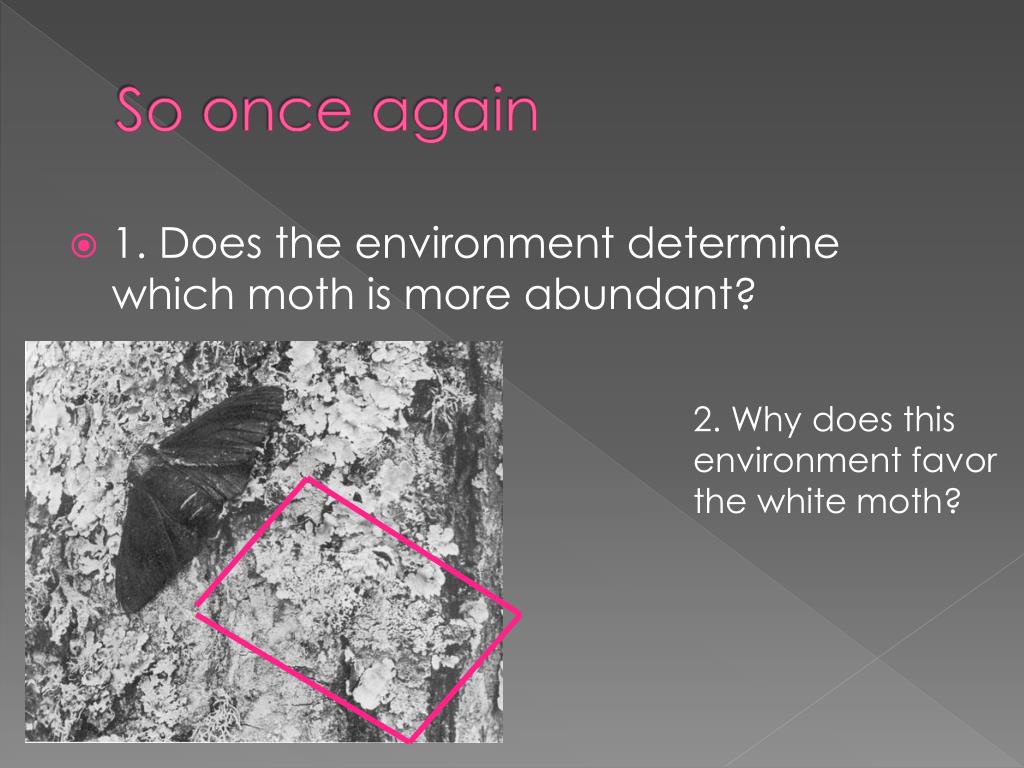 So once again

1. Does the environment determine which moth is more abundant?

2. Why does this environment favor the white moth?